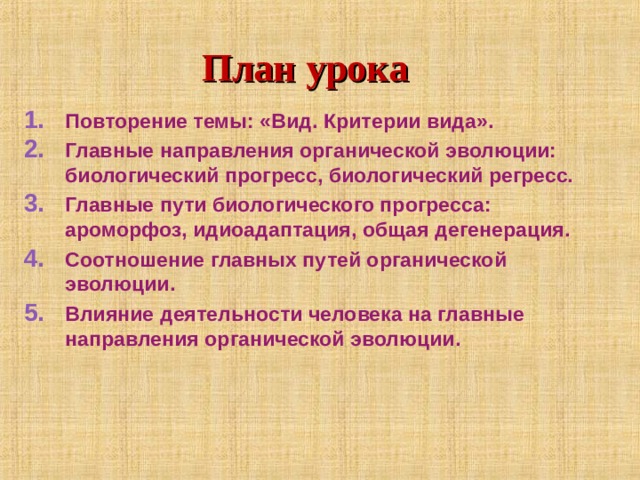 План урока

1. Повторение темы: «Вид. Критерии вида».
2. Главные направления органической эволюции: биологический прогресс, биологический регресс.
3. Главные пути биологического прогресса: ароморфоз, идиоадаптация, общая дегенерация.
4. Соотношение главных путей органической эволюции.
5. Влияние деятельности человека на главные направления органической эволюции.